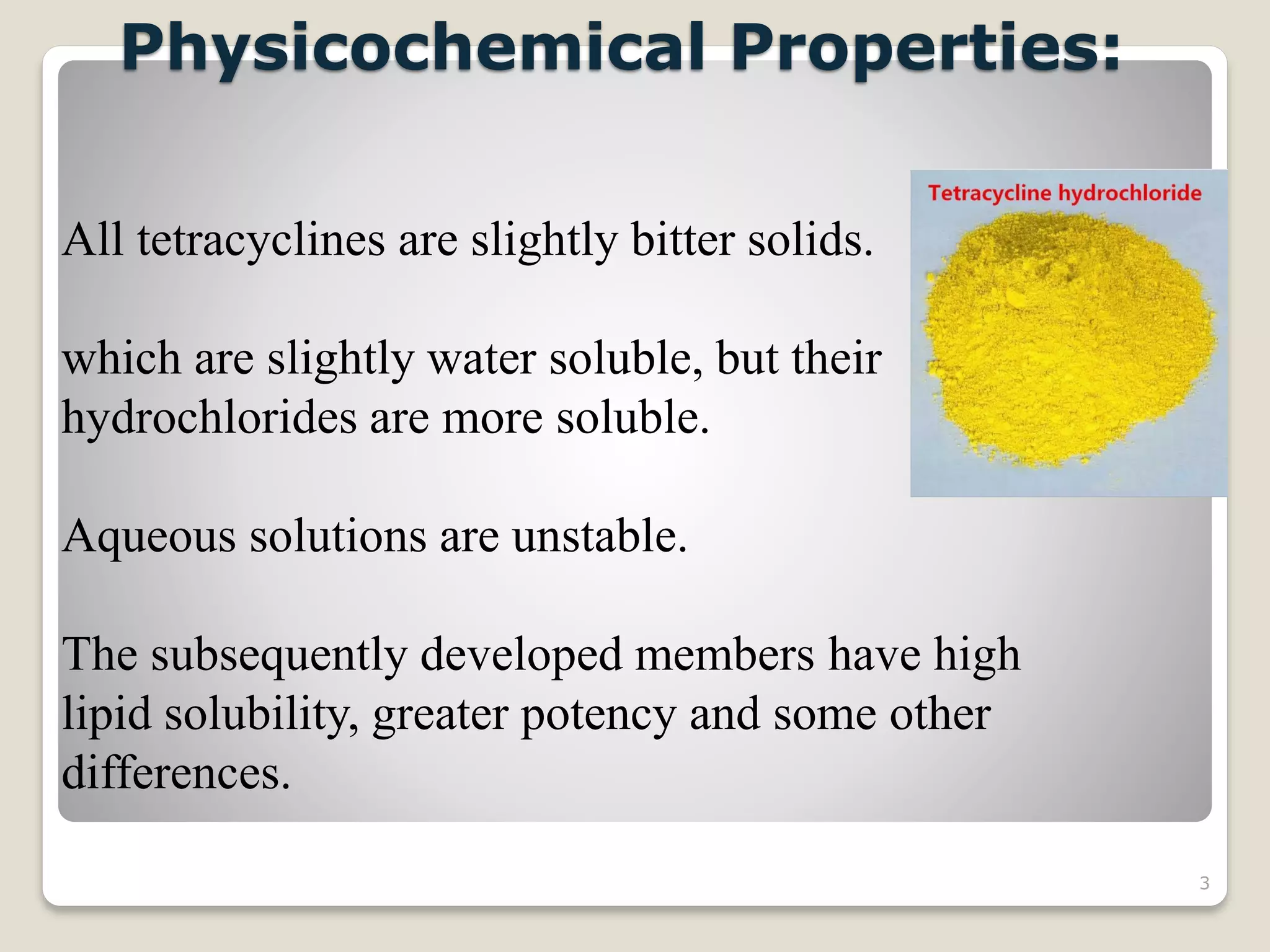 Physicochemical Properties:

Tetracycline hydrochloride

All tetracyclines are slightly bitter solids.

which are slightly water soluble, but their hydrochlorides are more soluble.

Aqueous solutions are unstable.

The subsequently developed members have high lipid solubility, greater potency and some other differences.

3